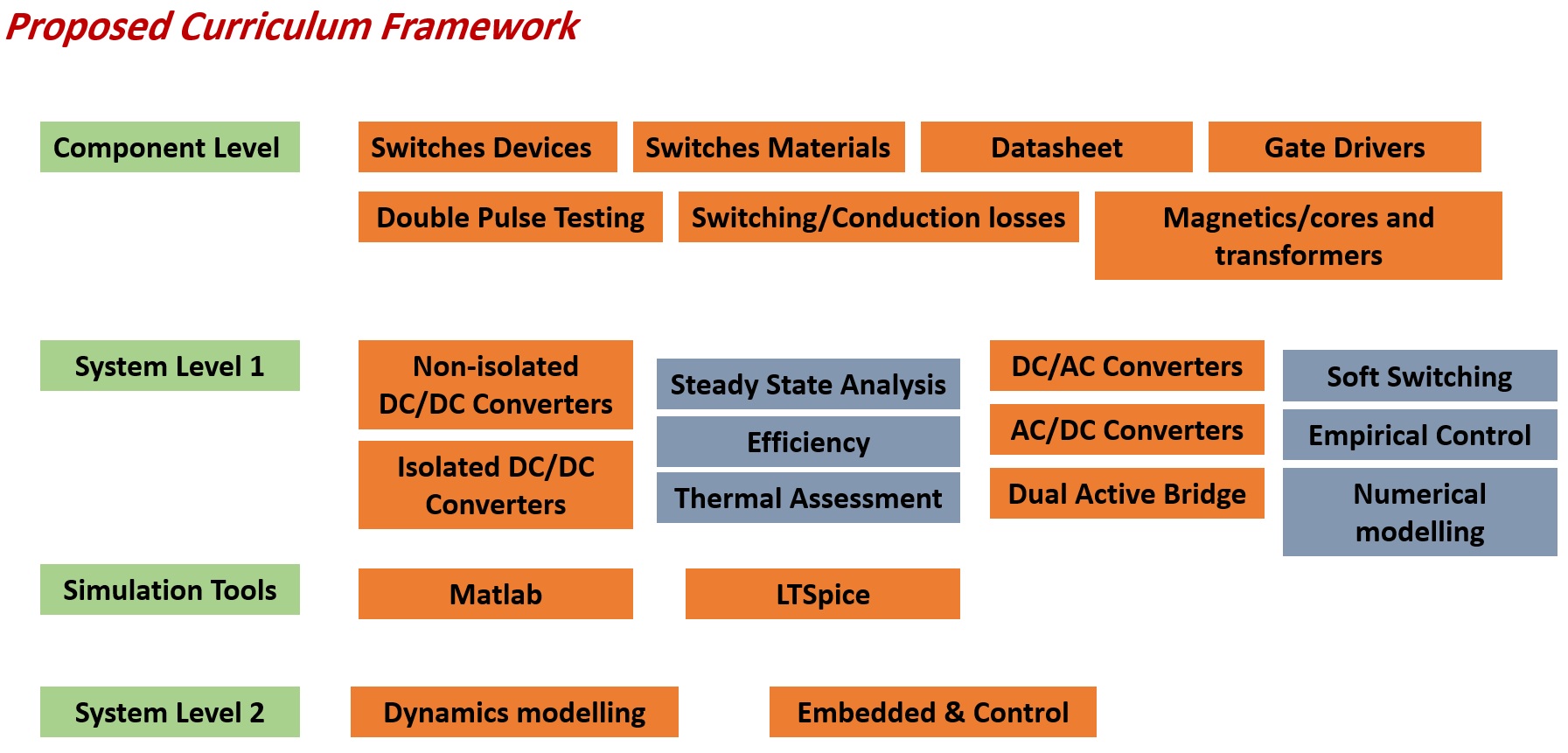 Proposed Curriculum Framework

Component Level

Switches Devices

Switches Materials

Datasheet

Gate Drivers

Double Pulse Testing

Switching/Conduction losses

Magnetics/cores and transformers

System Level 1

Non-isolated DC/DC Converters

Isolated DC/DC Converters

Steady State Analysis

Efficiency

Thermal Assessment

DC/AC Converters

AC/DC Converters

Dual Active Bridge

Soft Switching

Empirical Control

Numerical modelling

Simulation Tools

Matlab

LTSpice

System Level 2

Dynamics modelling

Embedded & Control